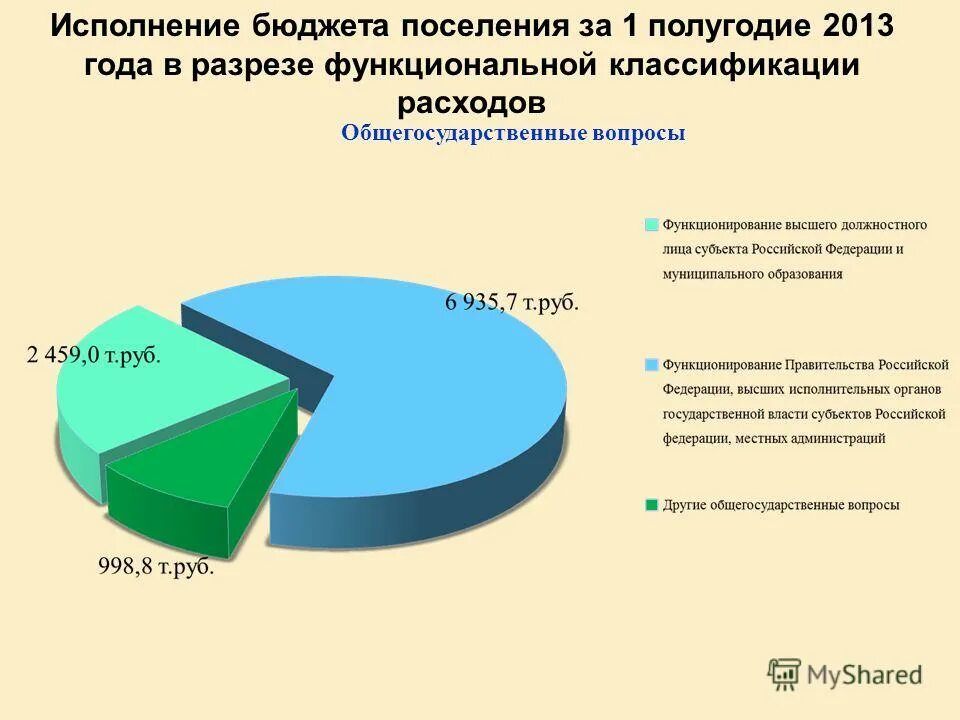 Исполнение бюджета поселения за 1 полугодие 2013 года в разрезе функциональной классификации расходов

Общегосударственные вопросы

6 935,7 т.руб.

2 459,0 т.руб.

998,8 т.руб.

Функционирование высшего должностного лица субъекта Российской Федерации и муниципального образования

Функционирование Правительства Российской Федерации, высших исполнительных органов государственной власти субъектов Российской федерации, местных администраций

Другие общегосударственные вопросы

MyShared